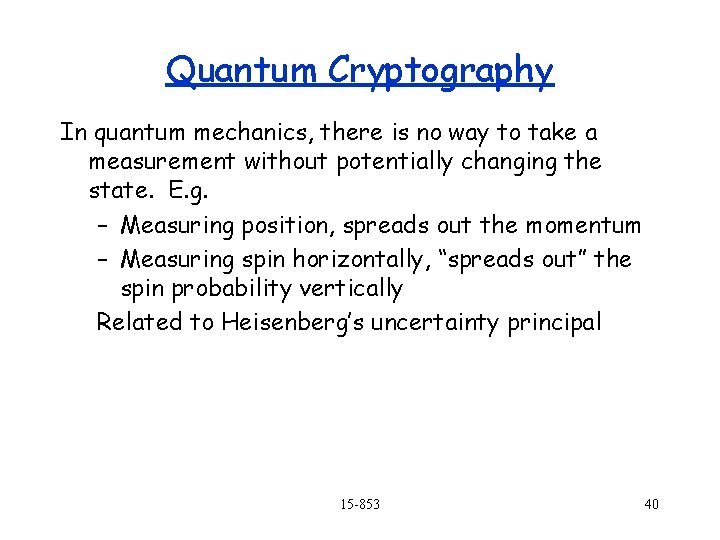 Quantum Cryptography

In quantum mechanics, there is no way to take a measurement without potentially changing the state. E.g.

– Measuring position, spreads out the momentum
– Measuring spin horizontally, “spreads out” the spin probability vertically

Related to Heisenberg’s uncertainty principal

15-853

40